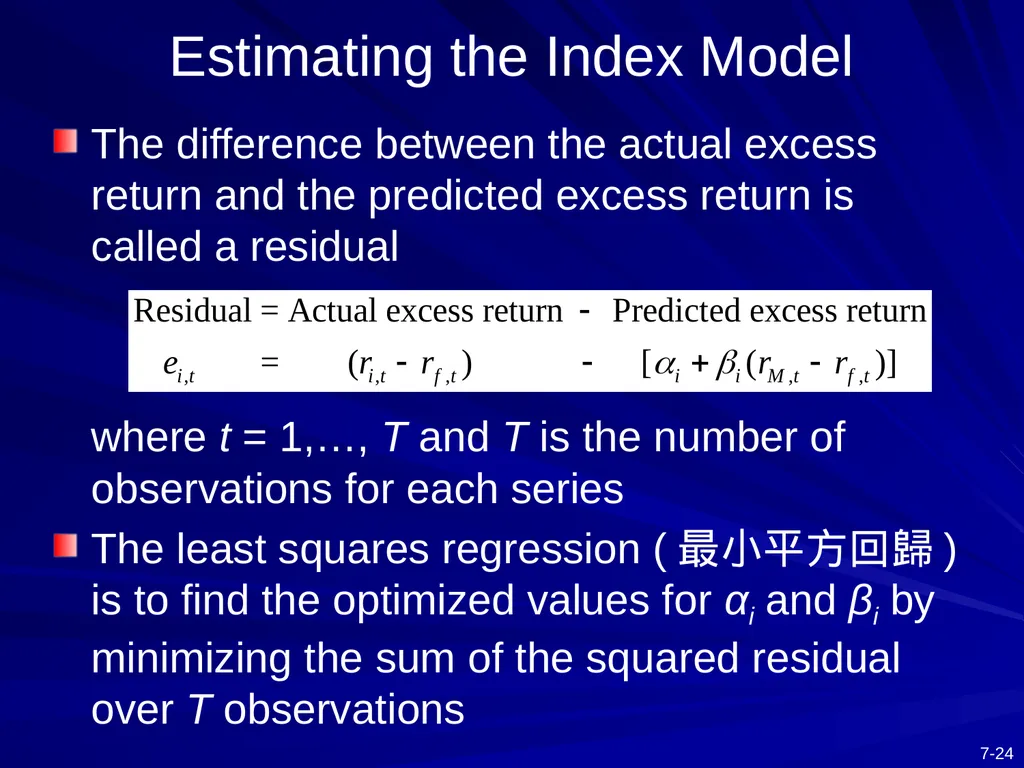 Estimating the Index Model

The difference between the actual excess return and the predicted excess return is called a residual

Residual = Actual excess return - Predicted excess return

$e_{i,t} = (r_{i,t} - r_{f,t}) - [\alpha_i + \beta_i(r_{M,t} - r_{f,t})]$

where $t$ = 1,…, $T$ and $T$ is the number of observations for each series

The least squares regression ( 最小平方回歸 ) is to find the optimized values for $\alpha_i$ and $\beta_i$ by minimizing the sum of the squared residual over $T$ observations

7-24